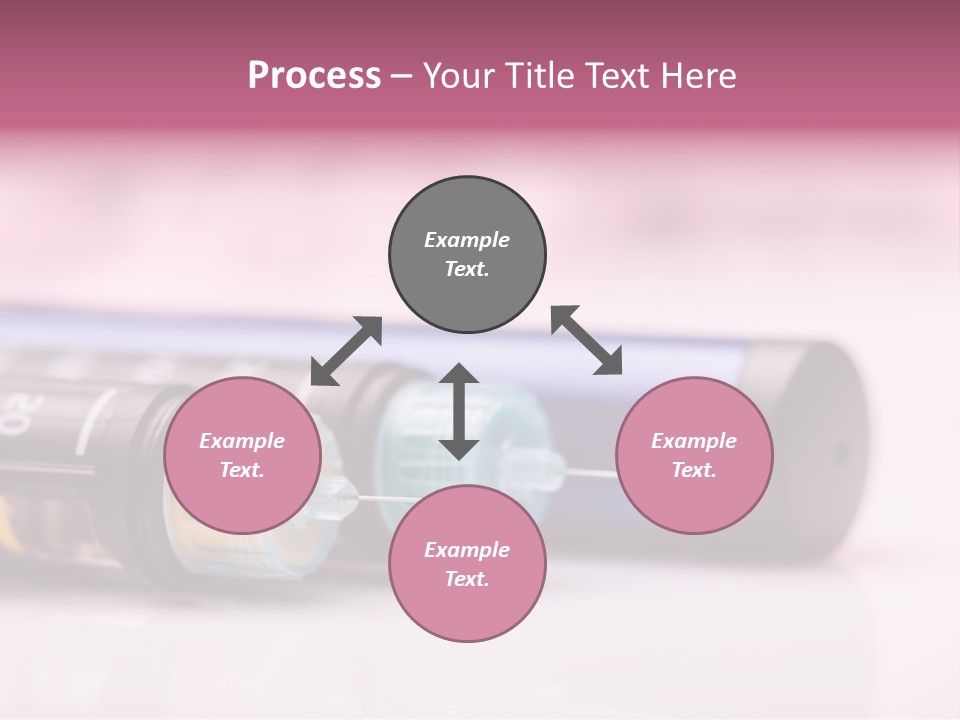 Process – Your Title Text Here

Example Text.

Example Text.

Example Text.

Example Text.